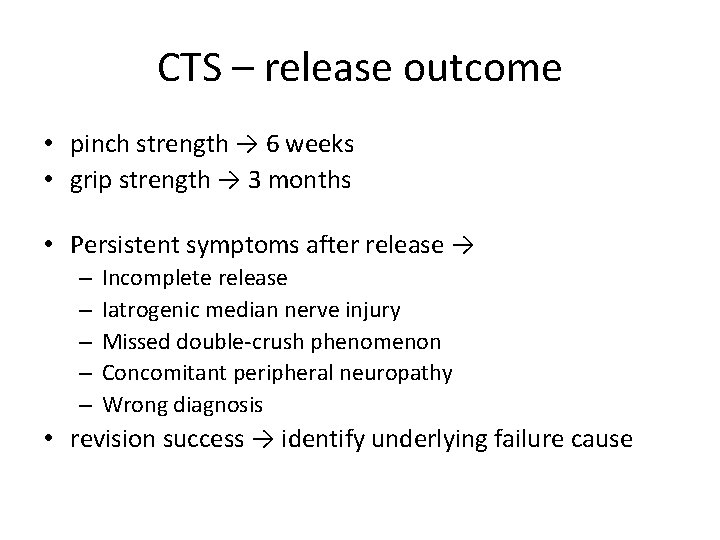 CTS – release outcome

• pinch strength → 6 weeks
• grip strength → 3 months

• Persistent symptoms after release →
  – Incomplete release
  – Iatrogenic median nerve injury
  – Missed double-crush phenomenon
  – Concomitant peripheral neuropathy
  – Wrong diagnosis
• revision success → identify underlying failure cause